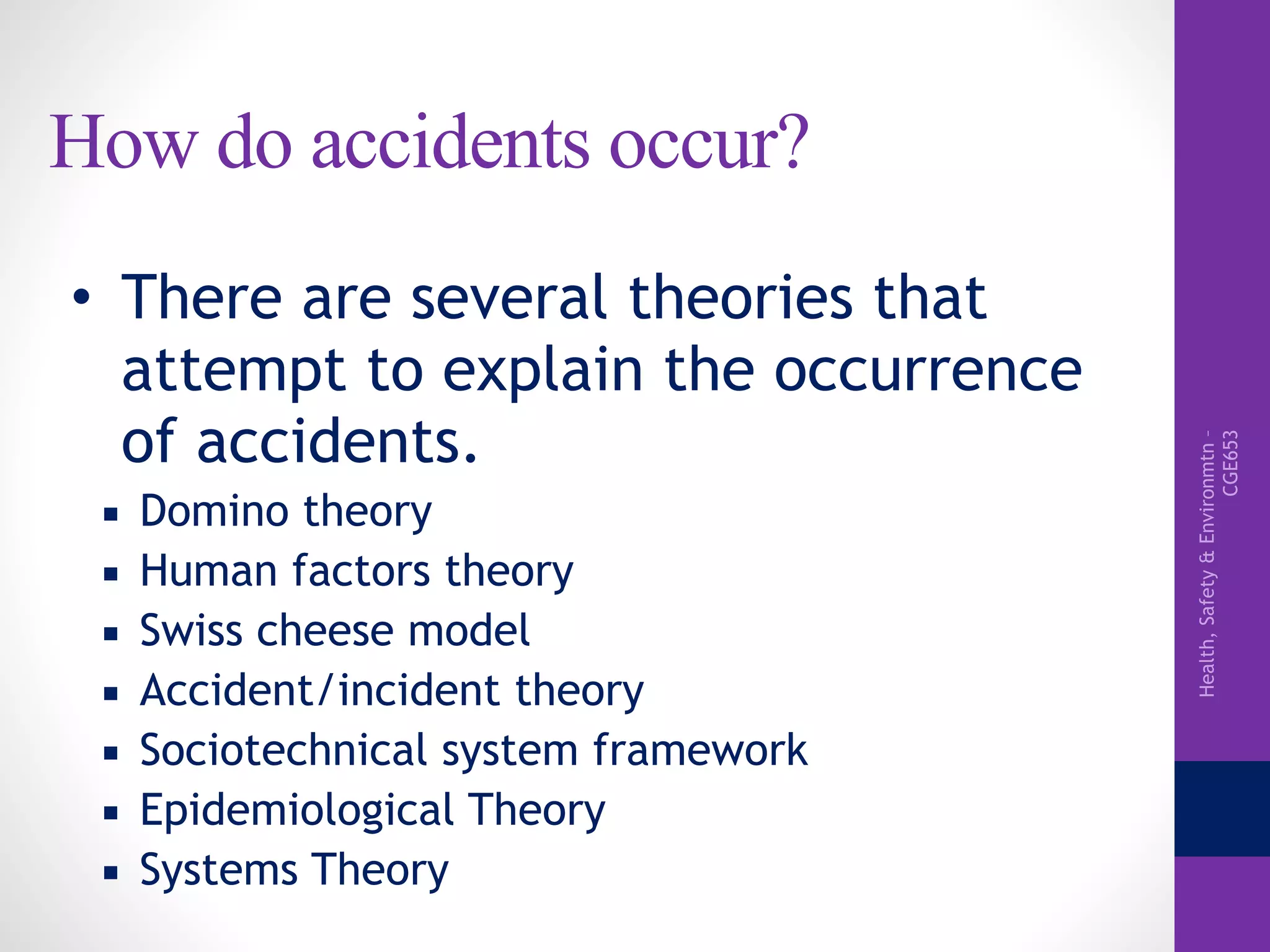 How do accidents occur?

• There are several theories that attempt to explain the occurrence of accidents.
  ▪ Domino theory
  ▪ Human factors theory
  ▪ Swiss cheese model
  ▪ Accident/incident theory
  ▪ Sociotechnical system framework
  ▪ Epidemiological Theory
  ▪ Systems Theory

Health, Safety & Environmtn - CGE653